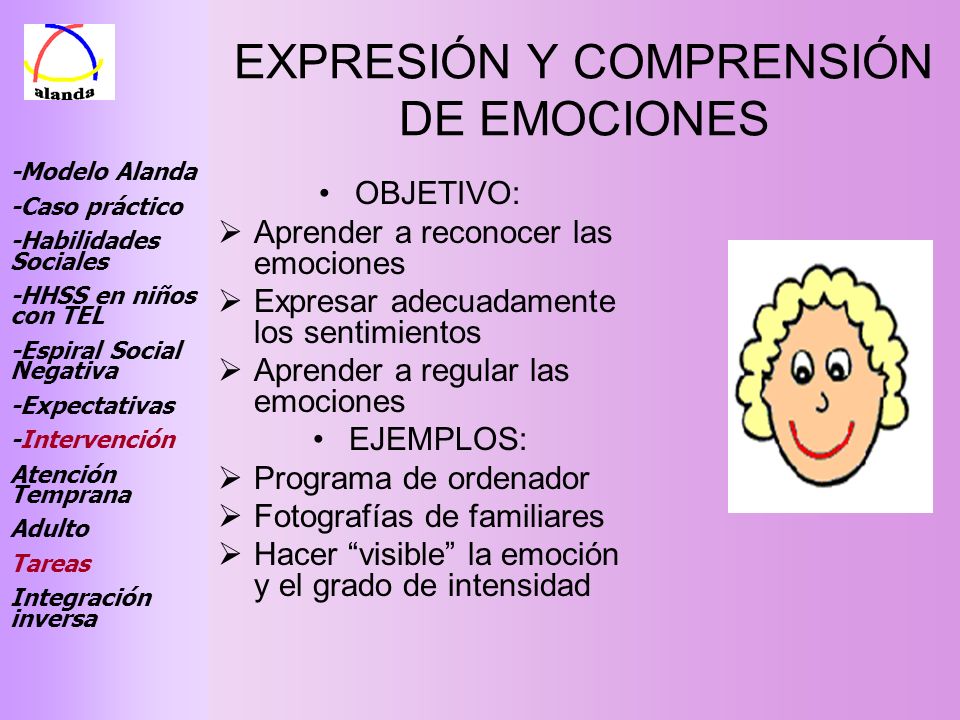 alanda

EXPRESIÓN Y COMPRENSIÓN DE EMOCIONES

-Modelo Alanda
-Caso práctico
-Habilidades Sociales
-HHSS en niños con TEL
-Espiral Social Negativa
-Expectativas
-Intervención
Atención Temprana
Adulto
Tareas
Integración inversa

• OBJETIVO:
➢ Aprender a reconocer las emociones
➢ Expresar adecuadamente los sentimientos
➢ Aprender a regular las emociones
• EJEMPLOS:
➢ Programa de ordenador
➢ Fotografías de familiares
➢ Hacer “visible” la emoción y el grado de intensidad